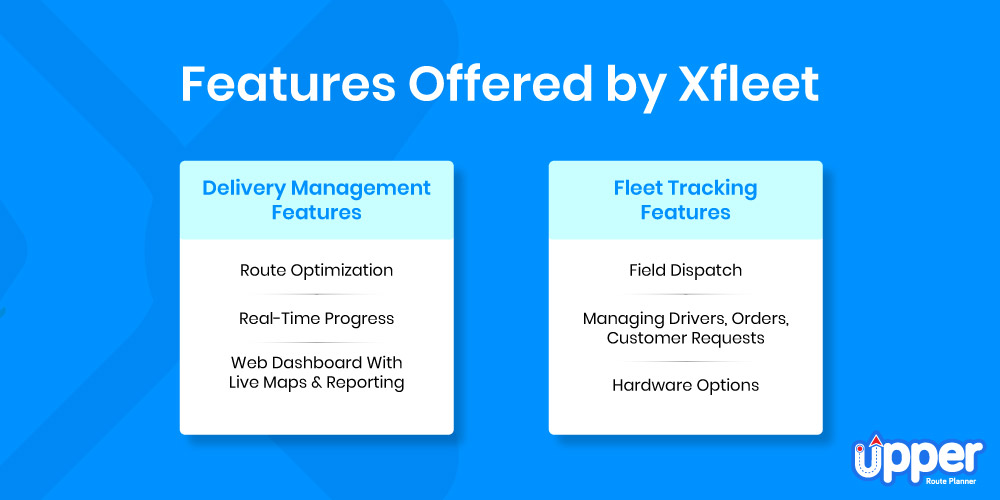 Features Offered by Xfleet

Delivery Management Features

Route Optimization

Real-Time Progress

Web Dashboard With Live Maps & Reporting

Fleet Tracking Features

Field Dispatch

Managing Drivers, Orders, Customer Requests

Hardware Options

upper
Route Planner